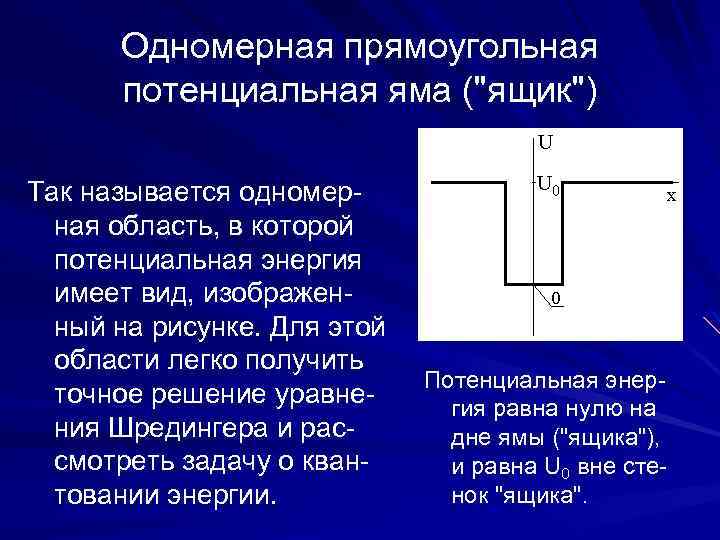 Одномерная прямоугольная потенциальная яма ("ящик")

Так называется одномерная область, в которой потенциальная энергия имеет вид, изображенный на рисунке. Для этой области легко получить точное решение уравнения Шредингера и рассмотреть задачу о квантовании энергии.

U

$U_0$

x

0

Потенциальная энергия равна нулю на дне ямы ("ящика"), и равна $U_0$ вне стенок "ящика".